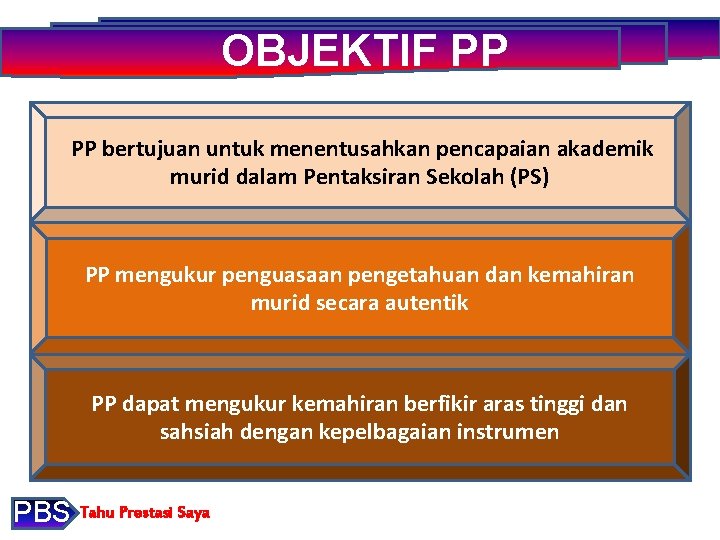 OBJEKTIF PP

PP bertujuan untuk menentusahkan pencapaian akademik murid dalam Pentaksiran Sekolah (PS)

PP mengukur penguasaan pengetahuan dan kemahiran murid secara autentik

PP dapat mengukur kemahiran berfikir aras tinggi dan sahsiah dengan kepelbagaian instrumen

PBS Tahu Prestasi Saya